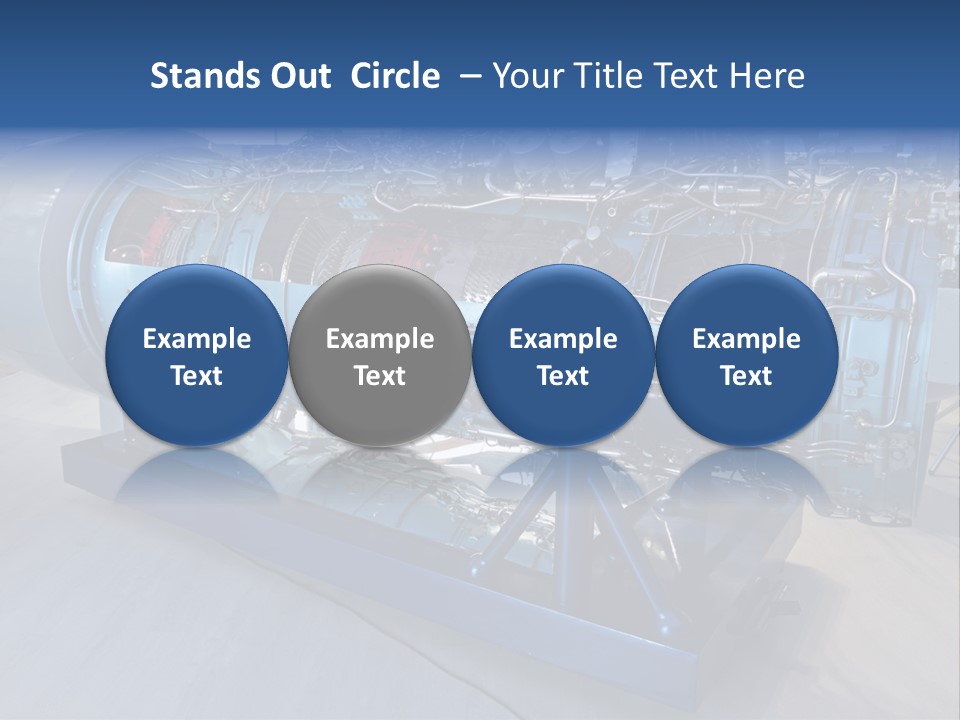 Stands Out Circle – Your Title Text Here

Example Text

Example Text

Example Text

Example Text